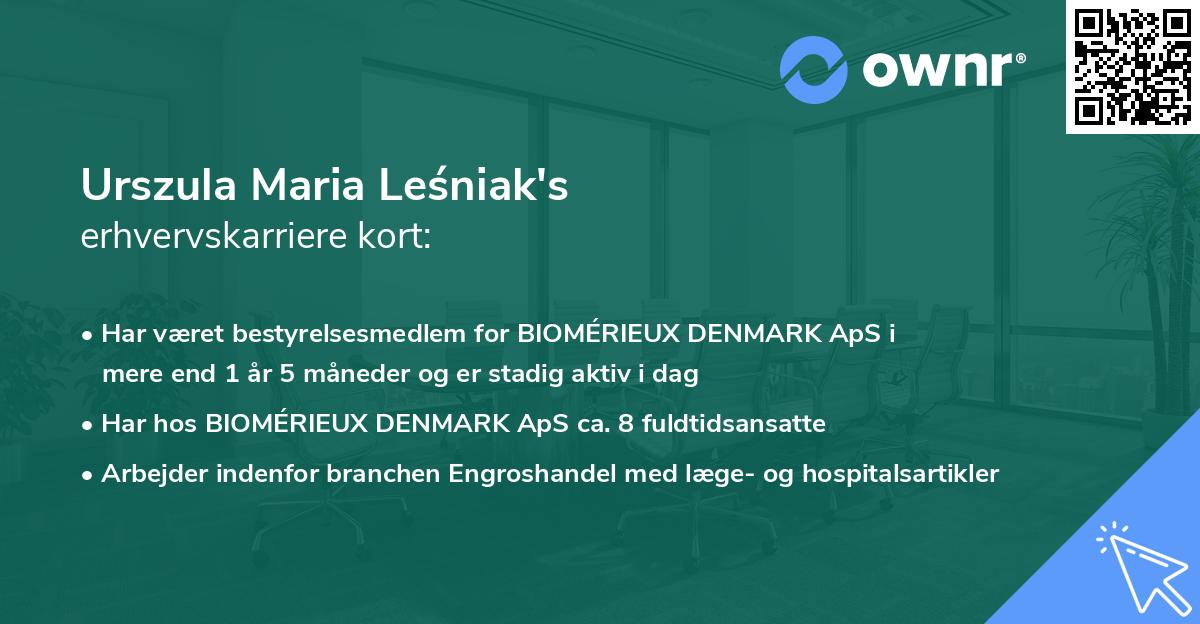 ownr®

Urszula Maria Leśniak's
erhvervskarriere kort:

• Har været bestyrelsesmedlem for BIOMÉRIEUX DENMARK ApS i mere end 1 år 5 måneder og er stadig aktiv i dag
• Har hos BIOMÉRIEUX DENMARK ApS ca. 8 fuldtidsansatte
• Arbejder indenfor branchen Engroshandel med læge- og hospitalsartikler